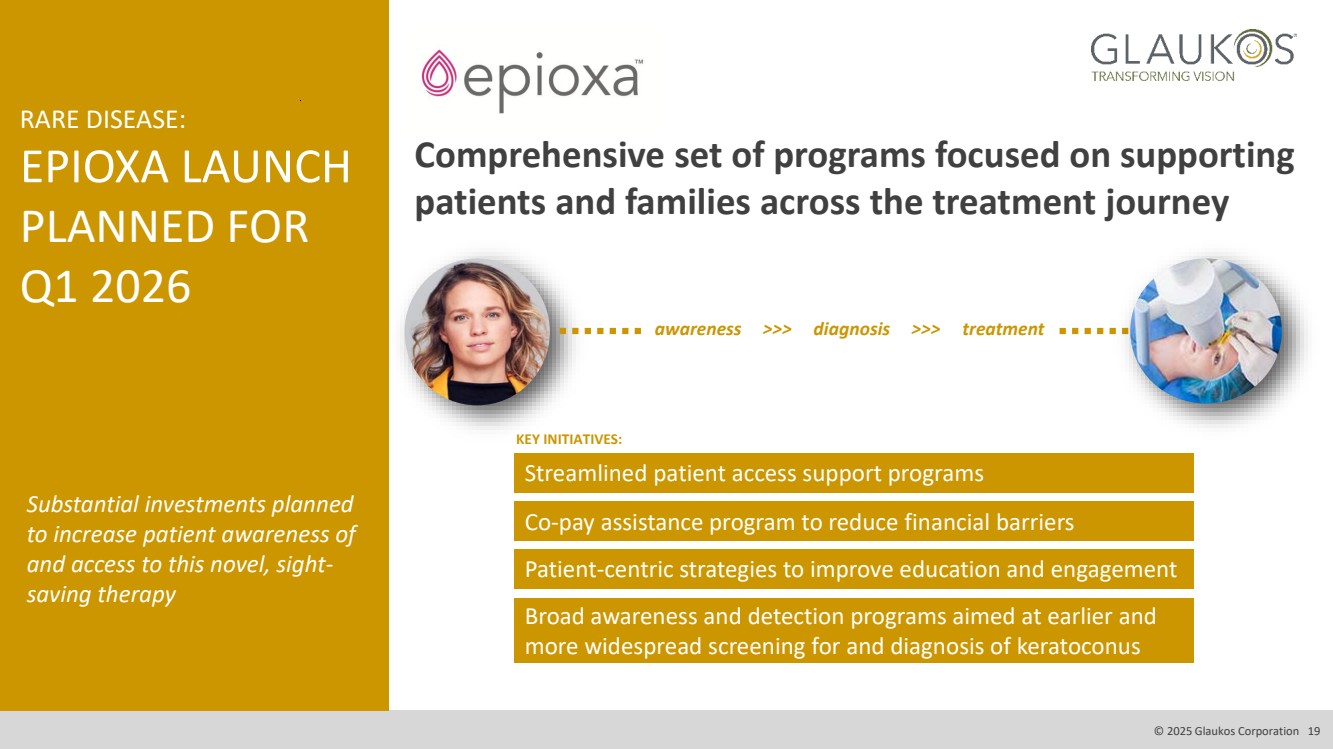 RARE DISEASE:
EPIOXA LAUNCH PLANNED FOR Q1 2026

Substantial investments planned to increase patient awareness of and access to this novel, sight-saving therapy

epioxa™

GLAUKOS®
TRANSFORMING VISION

Comprehensive set of programs focused on supporting patients and families across the treatment journey

awareness >>> diagnosis >>> treatment

KEY INITIATIVES:

Streamlined patient access support programs

Co-pay assistance program to reduce financial barriers

Patient-centric strategies to improve education and engagement

Broad awareness and detection programs aimed at earlier and more widespread screening for and diagnosis of keratoconus

© 2025 Glaukos Corporation 19